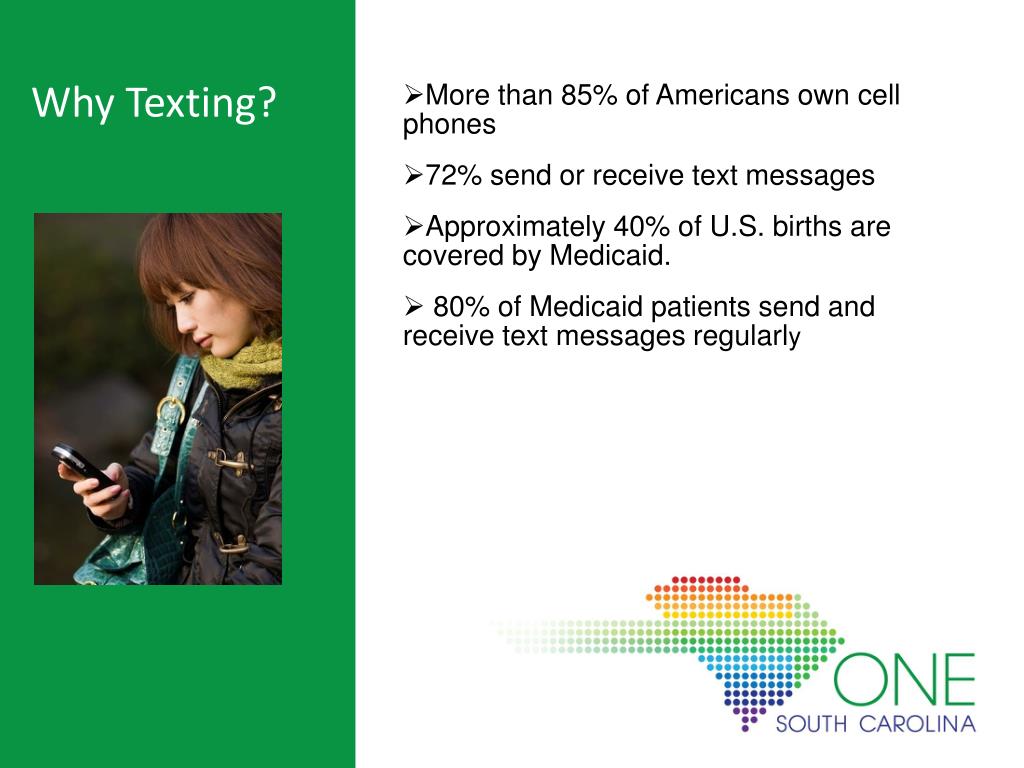 Why Texting?

➢More than 85% of Americans own cell phones

➢72% send or receive text messages

➢Approximately 40% of U.S. births are covered by Medicaid.

➢ 80% of Medicaid patients send and receive text messages regularly

ONE
SOUTH CAROLINA